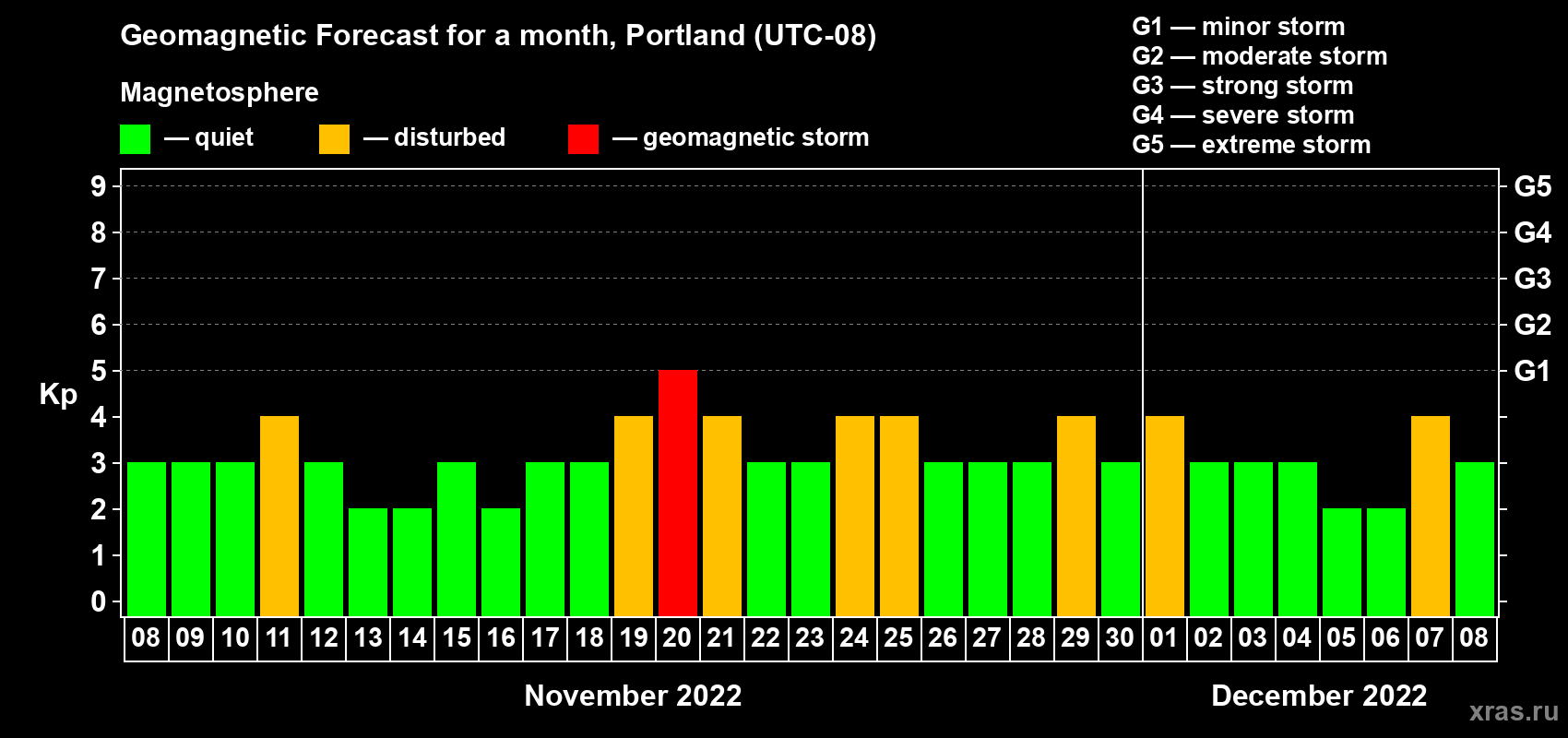 Geomagnetic Forecast for a month, Portland (UTC-08)

Magnetosphere

— quiet — disturbed — geomagnetic storm

G1 — minor storm
G2 — moderate storm
G3 — strong storm
G4 — severe storm
G5 — extreme storm

Kp

9
8
7
6
5
4
3
2
1
0

G5
G4
G3
G2
G1

08 09 10 11 12 13 14 15 16 17 18 19 20 21 22 23 24 25 26 27 28 29 30 01 02 03 04 05 06 07 08

November 2022

December 2022

xras.ru